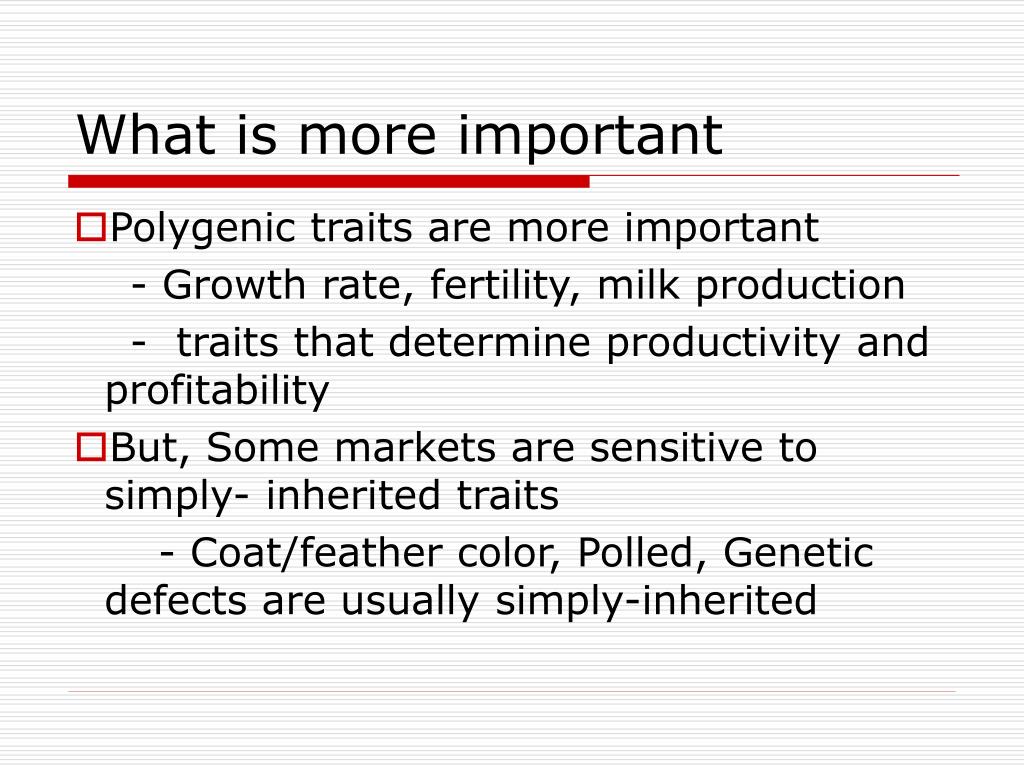 What is more important

Polygenic traits are more important

- Growth rate, fertility, milk production

- traits that determine productivity and profitability

But, Some markets are sensitive to simply- inherited traits

- Coat/feather color, Polled, Genetic defects are usually simply-inherited